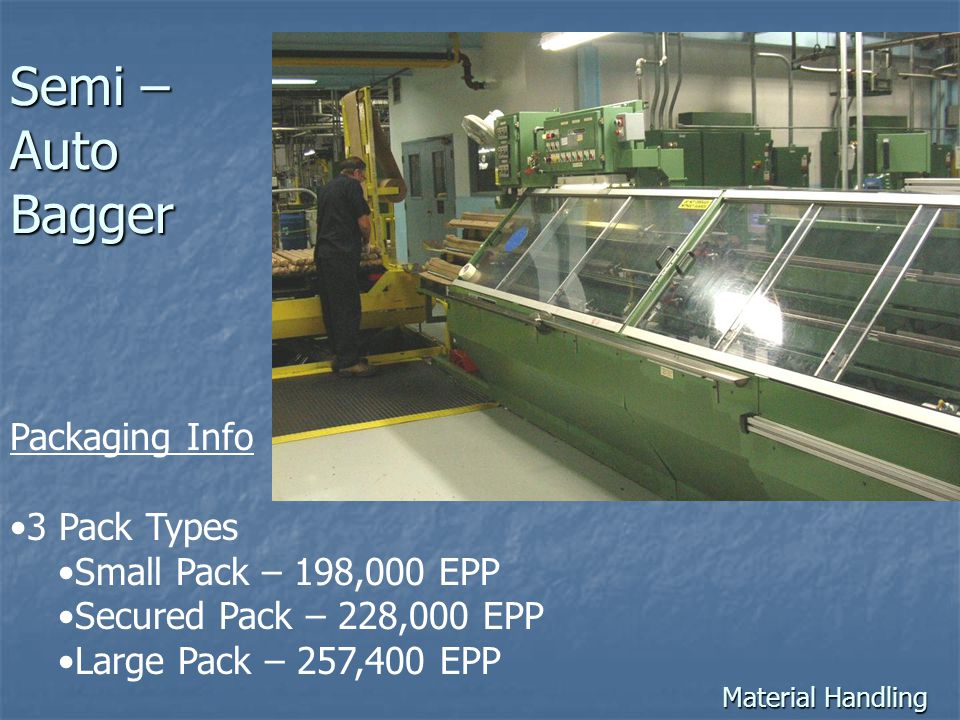 Semi – Auto Bagger

Packaging Info

•3 Pack Types
•Small Pack – 198,000 EPP
•Secured Pack – 228,000 EPP
•Large Pack – 257,400 EPP

Material Handling